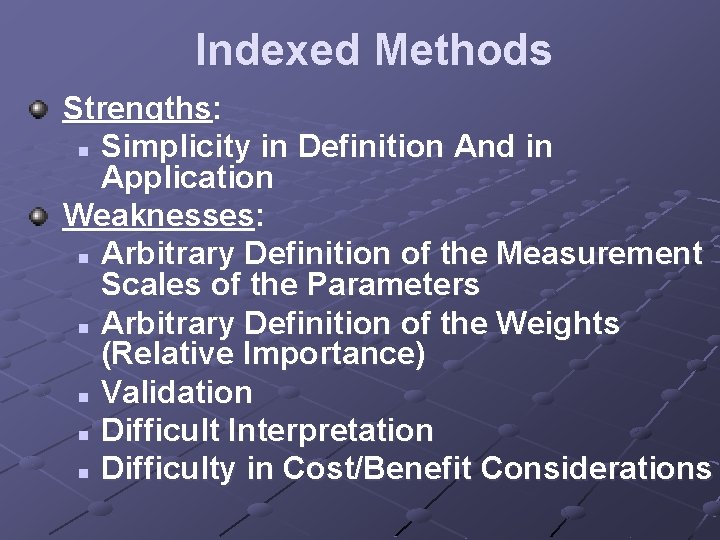 Indexed Methods

Strengths:
- Simplicity in Definition And in Application

Weaknesses:
- Arbitrary Definition of the Measurement Scales of the Parameters
- Arbitrary Definition of the Weights (Relative Importance)
- Validation
- Difficult Interpretation
- Difficulty in Cost/Benefit Considerations